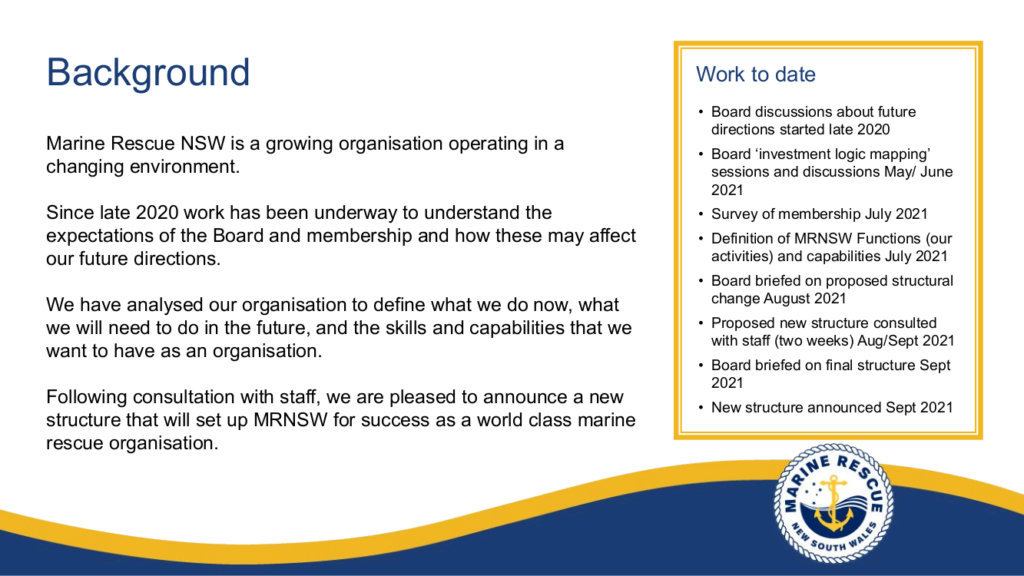 Background

Marine Rescue NSW is a growing organisation operating in a changing environment.

Since late 2020 work has been underway to understand the expectations of the Board and membership and how these may affect our future directions.

We have analysed our organisation to define what we do now, what we will need to do in the future, and the skills and capabilities that we want to have as an organisation.

Following consultation with staff, we are pleased to announce a new structure that will set up MRNSW for success as a world class marine rescue organisation.

Work to date

• Board discussions about future directions started late 2020
• Board 'investment logic mapping' sessions and discussions May/ June 2021
• Survey of membership July 2021
• Definition of MRNSW Functions (our activities) and capabilities July 2021
• Board briefed on proposed structural change August 2021
• Proposed new structure consulted with staff (two weeks) Aug/Sept 2021
• Board briefed on final structure Sept 2021
• New structure announced Sept 2021

MARINE RESCUE
NEW SOUTH WALES